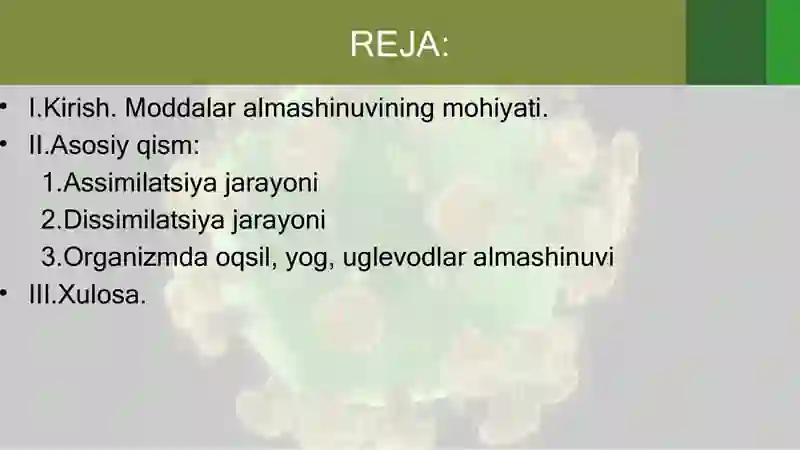 REJA:

• I.Kirish. Moddalar almashinuvining mohiyati.
• II.Asosiy qism:
1.Assimilatsiya jarayoni
2.Dissimilatsiya jarayoni
3.Organizmda oqsil, yog, uglevodlar almashinuvi
• III.Xulosa.